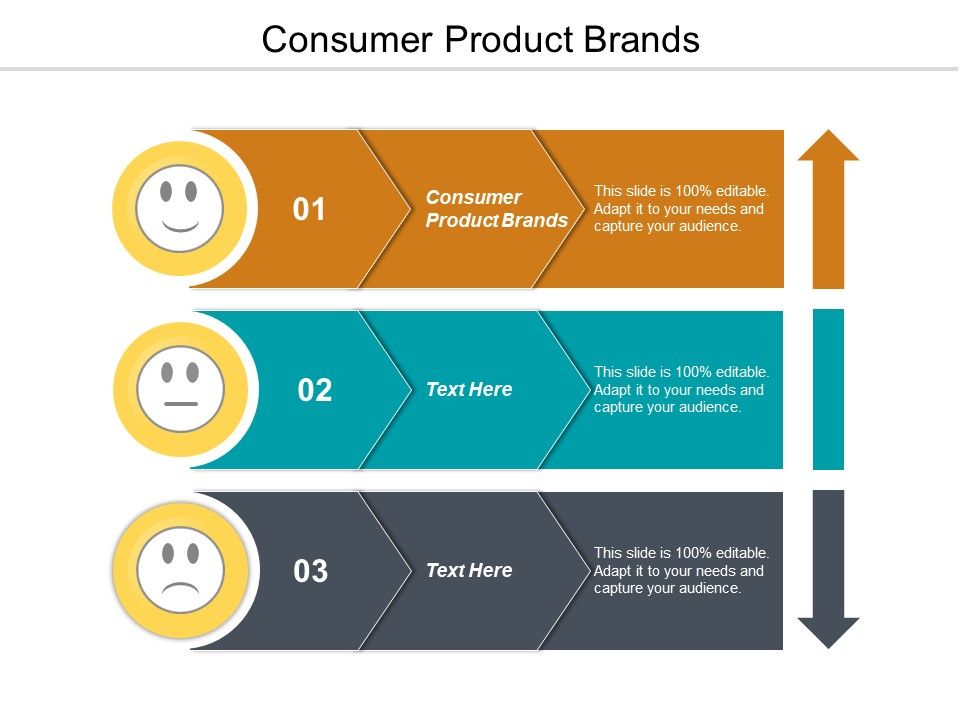 Consumer Product Brands

01

Consumer Product Brands

This slide is 100% editable. Adapt it to your needs and capture your audience.

02

Text Here

This slide is 100% editable. Adapt it to your needs and capture your audience.

03

Text Here

This slide is 100% editable. Adapt it to your needs and capture your audience.